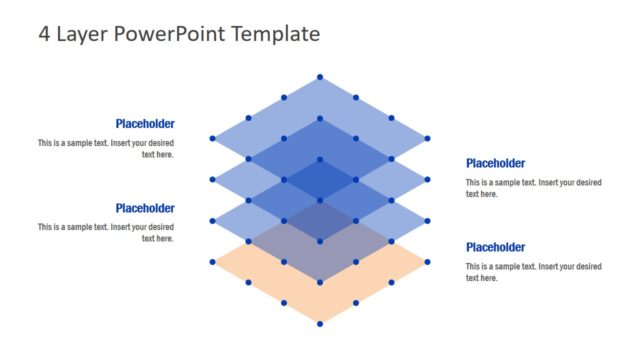 4 Layer PowerPoint Template

Placeholder
This is a sample text. Insert your desired text here.

Placeholder
This is a sample text. Insert your desired text here.

Placeholder
This is a sample text. Insert your desired text here.

Placeholder
This is a sample text. Insert your desired text here.